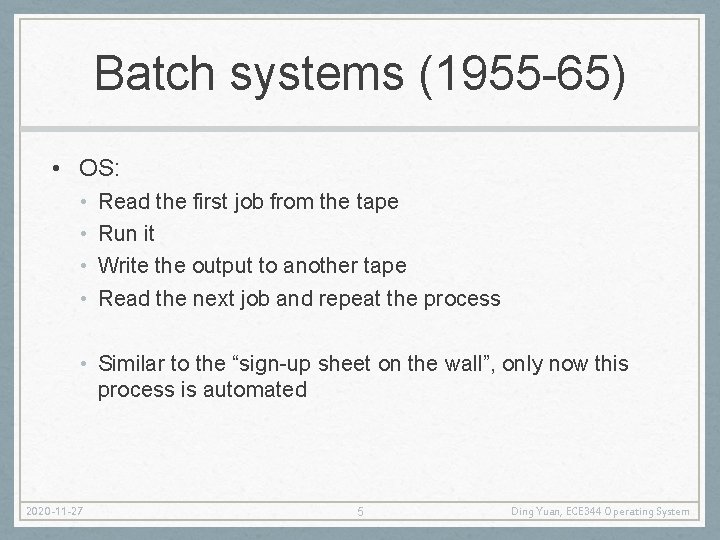 Batch systems (1955-65)

• OS:
  • Read the first job from the tape
  • Run it
  • Write the output to another tape
  • Read the next job and repeat the process

  • Similar to the “sign-up sheet on the wall”, only now this process is automated

2020-11-27

5

Ding Yuan, ECE344 Operating System